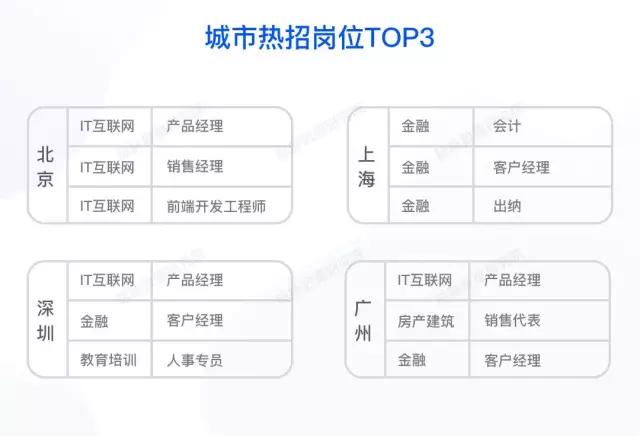 城市热招岗位TOP3

| 北京 | IT互联网 | 产品经理 |
|---|---|---|
| | IT互联网 | 销售经理 |
| | IT互联网 | 前端开发工程师 |

| 上海 | 金融 | 会计 |
|---|---|---|
| | 金融 | 客户经理 |
| | 金融 | 出纳 |

| 深圳 | IT互联网 | 产品经理 |
|---|---|---|
| | 金融 | 客户经理 |
| | 教育培训 | 人事专员 |

| 广州 | IT互联网 | 产品经理 |
|---|---|---|
| | 房产建筑 | 销售代表 |
| | 金融 | 客户经理 |